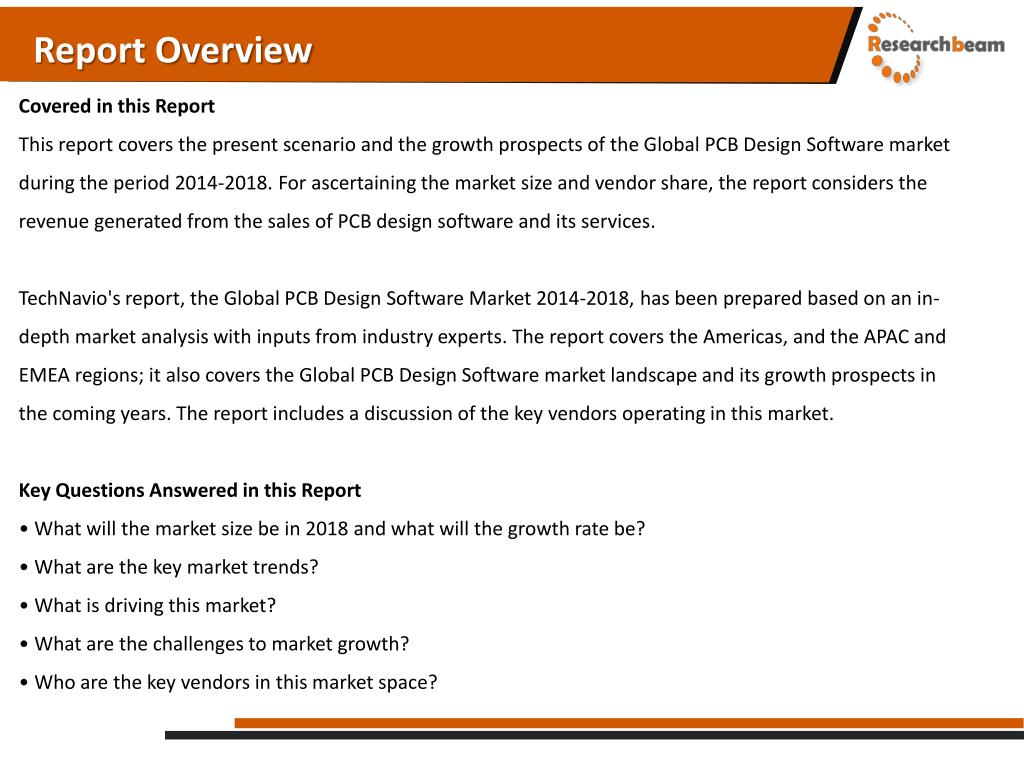 Report Overview

Researchbeam

Covered in this Report

This report covers the present scenario and the growth prospects of the Global PCB Design Software market during the period 2014-2018. For ascertaining the market size and vendor share, the report considers the revenue generated from the sales of PCB design software and its services.

TechNavio's report, the Global PCB Design Software Market 2014-2018, has been prepared based on an in-depth market analysis with inputs from industry experts. The report covers the Americas, and the APAC and EMEA regions; it also covers the Global PCB Design Software market landscape and its growth prospects in the coming years. The report includes a discussion of the key vendors operating in this market.

Key Questions Answered in this Report

• What will the market size be in 2018 and what will the growth rate be?
• What are the key market trends?
• What is driving this market?
• What are the challenges to market growth?
• Who are the key vendors in this market space?